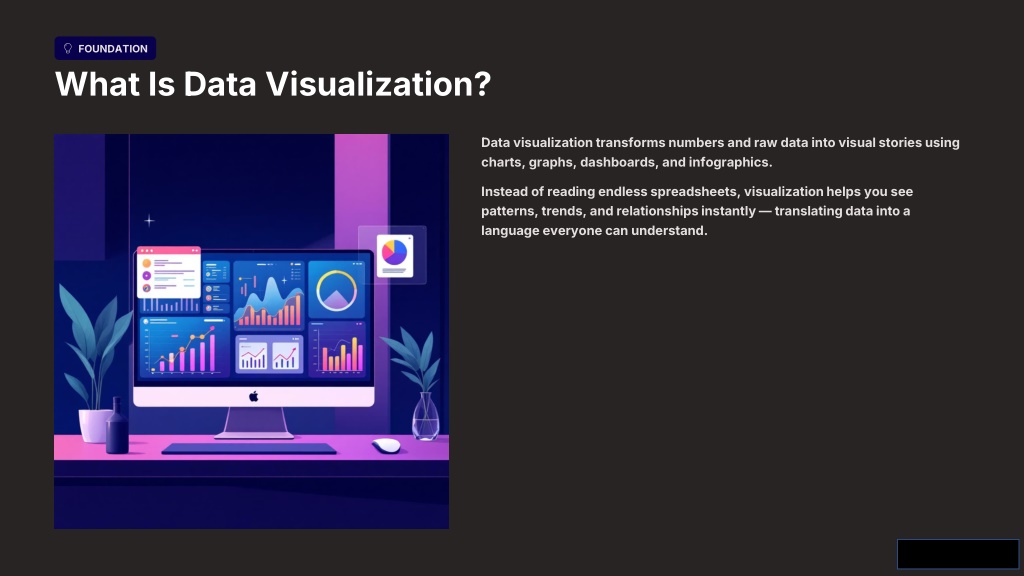 FOUNDATION

What Is Data Visualization?

Data visualization transforms numbers and raw data into visual stories using charts, graphs, dashboards, and infographics.

Instead of reading endless spreadsheets, visualization helps you see patterns, trends, and relationships instantly — translating data into a language everyone can understand.